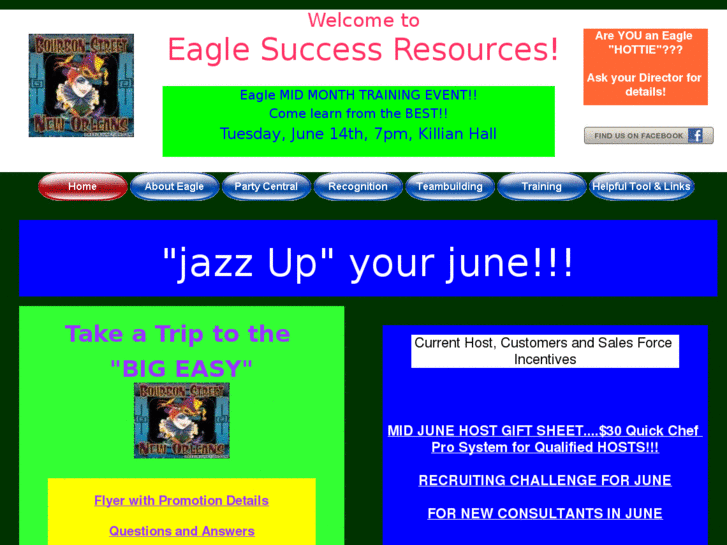 BOURBON STREET
NEW ORLEANS

Welcome to
Eagle Success Resources!

Eagle MID MONTH TRAINING EVENT!!
Come learn from the BEST!!
Tuesday, June 14th, 7pm, Killian Hall

Are YOU an Eagle "HOTTIE"???

Ask your Director for details!

FIND US ON FACEBOOK

Home
About Eagle
Party Central
Recognition
Teambuilding
Training
Helpful Tool & Links

"jazz Up" your june!!!

Take a Trip to the "BIG EASY"

BOURBON STREET
NEW ORLEANS

Flyer with Promotion Details

Questions and Answers

Current Host, Customers and Sales Force Incentives

MID JUNE HOST GIFT SHEET....$30 Quick Chef Pro System for Qualified HOSTS!!!

RECRUITING CHALLENGE FOR JUNE

FOR NEW CONSULTANTS IN JUNE